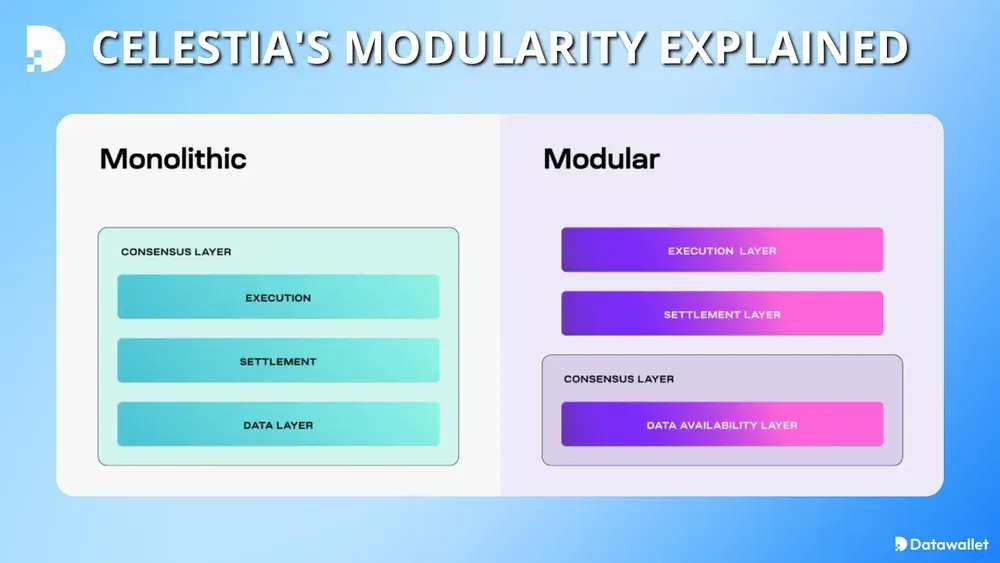 CELESTIA'S MODULARITY EXPLAINED

Monolithic

CONSENSUS LAYER

EXECUTION

SETTLEMENT

DATA LAYER

Modular

EXECUTION LAYER

SETTLEMENT LAYER

CONSENSUS LAYER

DATA AVAILABILITY LAYER

Datawallet